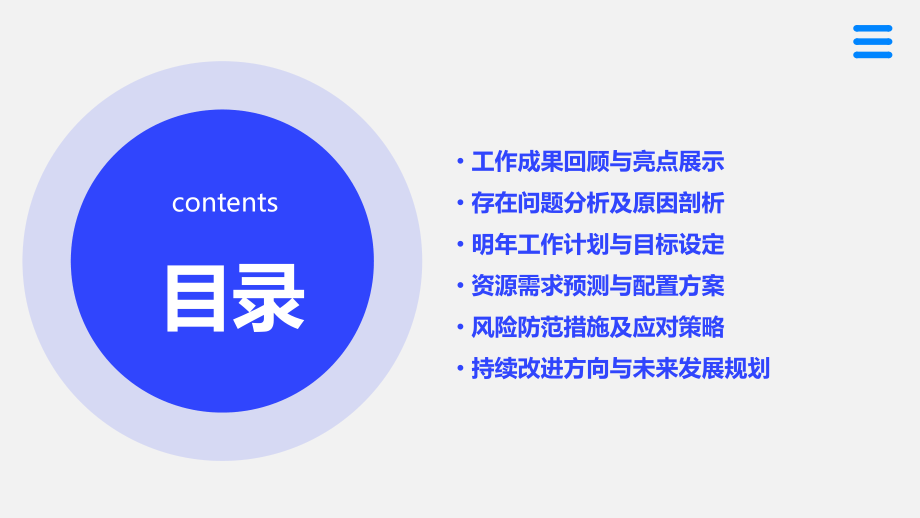 contents

目录

• 工作成果回顾与亮点展示
• 存在问题分析及原因剖析
• 明年工作计划与目标设定
• 资源需求预测与配置方案
• 风险防范措施及应对策略
• 持续改进方向与未来发展规划